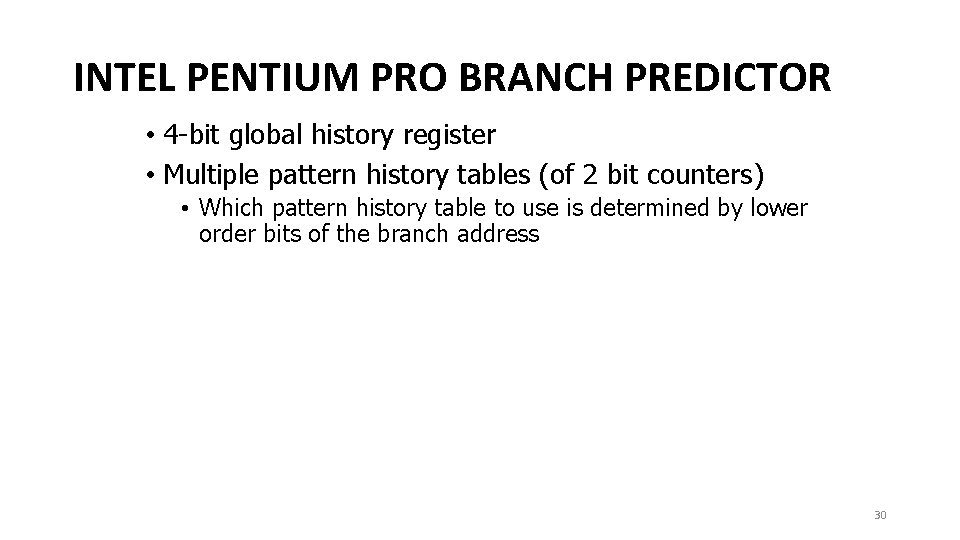 INTEL PENTIUM PRO BRANCH PREDICTOR

• 4-bit global history register
• Multiple pattern history tables (of 2 bit counters)
  • Which pattern history table to use is determined by lower order bits of the branch address

30